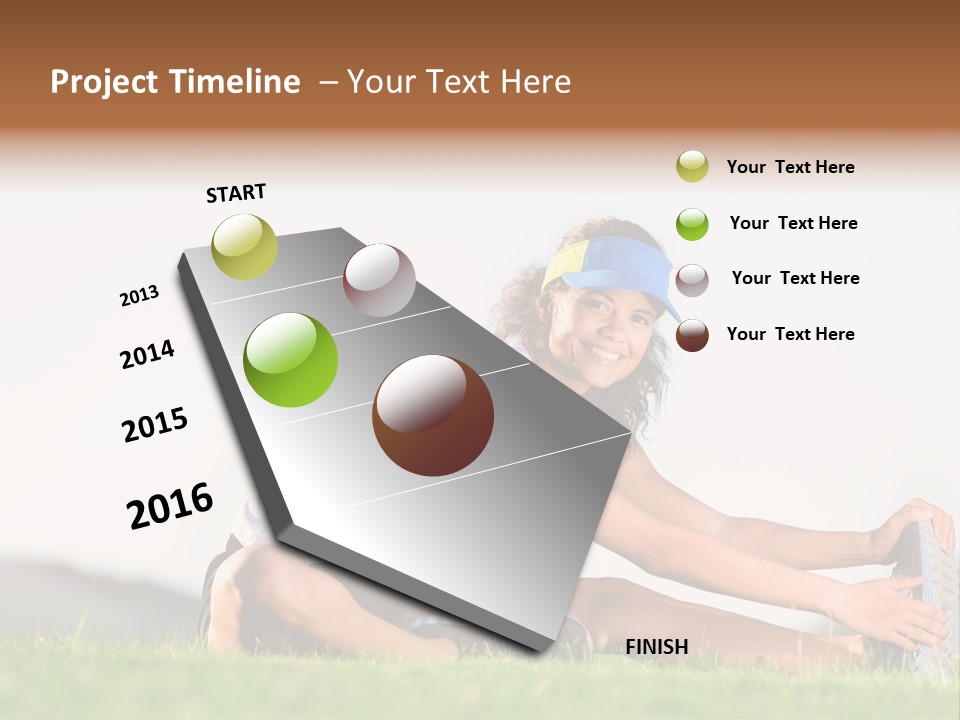 Project Timeline – Your Text Here

START

2013

2014

2015

2016

FINISH

Your Text Here

Your Text Here

Your Text Here

Your Text Here